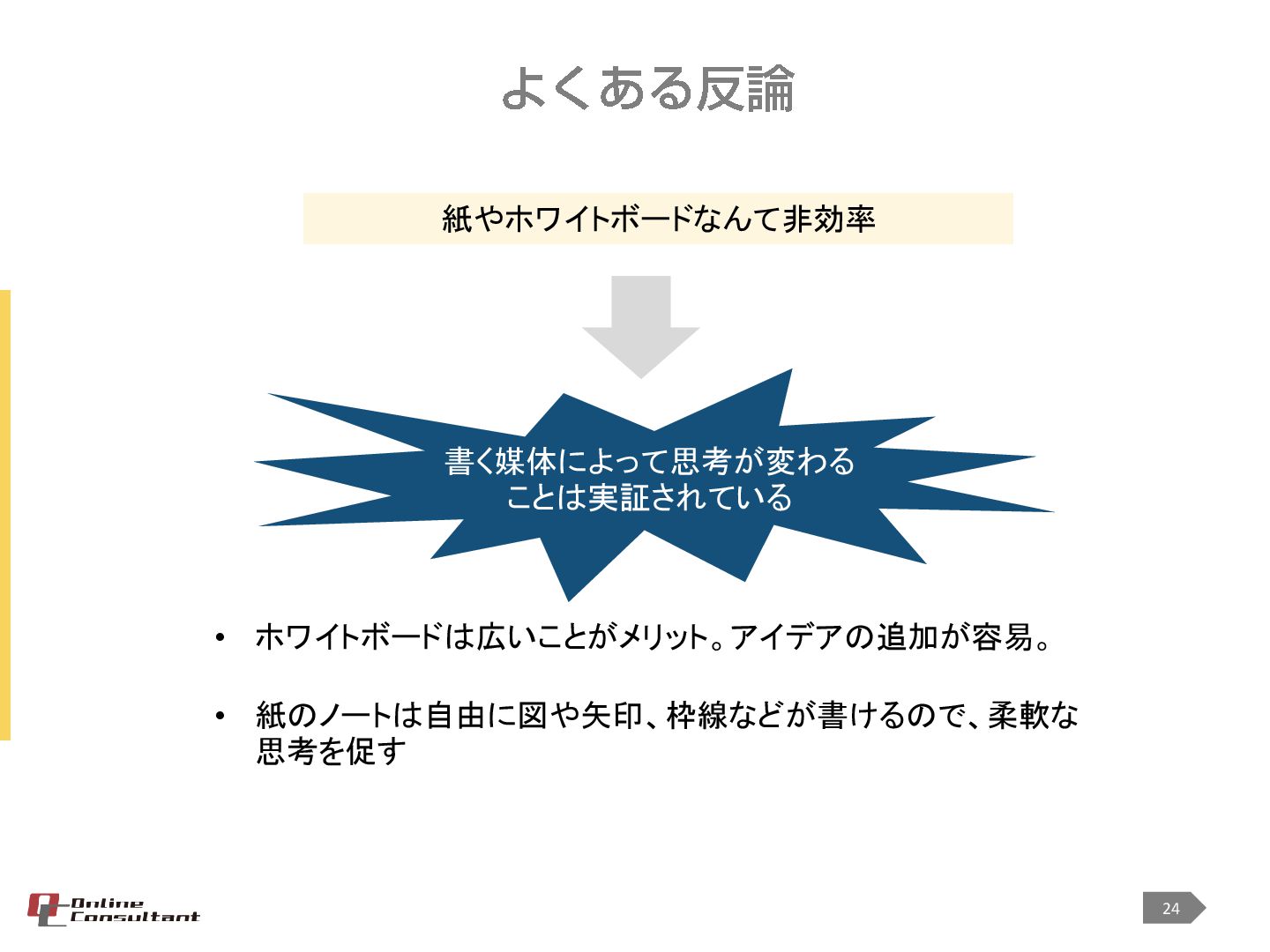 よくある反論

紙やホワイトボードなんて非効率

書く媒体によって思考が変わることは実証されている

• ホワイトボードは広いことがメリット。アイデアの追加が容易。

• 紙のノートは自由に図や矢印、枠線などが書けるので、柔軟な思考を促す

Online Consultant

24